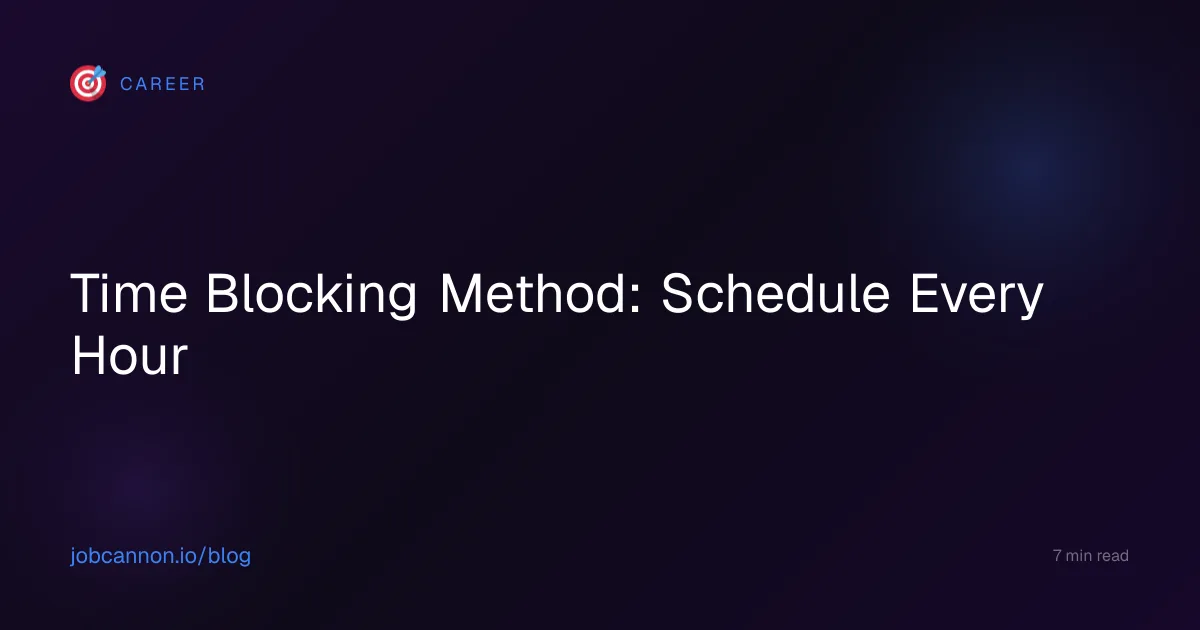 CAREER

Time Blocking Method: Schedule Every Hour

jobcannon.io/blog

7 min read